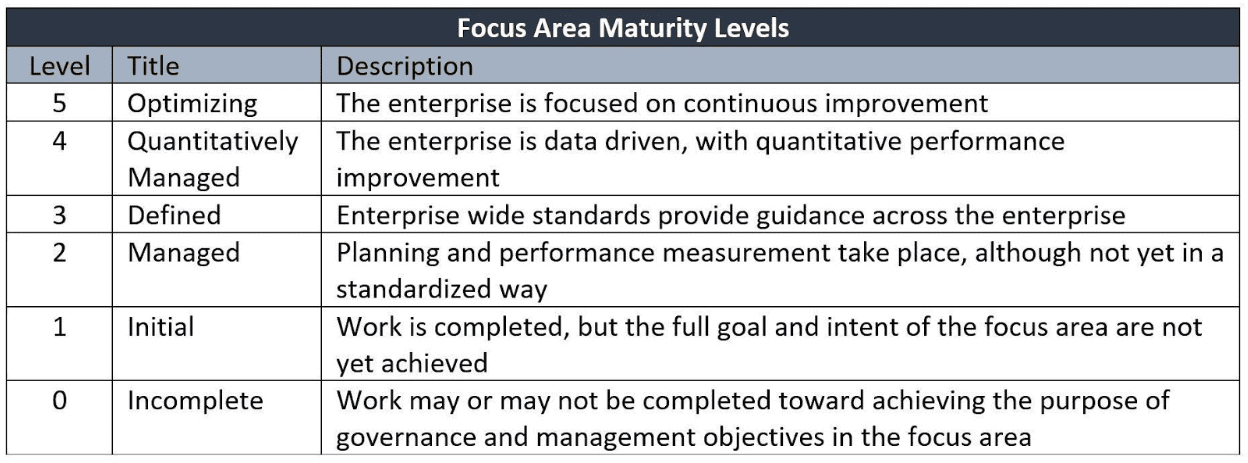 Focus Area Maturity Levels

| Level | Title | Description |
|---|---|---|
| 5 | Optimizing | The enterprise is focused on continuous improvement |
| 4 | Quantitatively Managed | The enterprise is data driven, with quantitative performance improvement |
| 3 | Defined | Enterprise wide standards provide guidance across the enterprise |
| 2 | Managed | Planning and performance measurement take place, although not yet in a standardized way |
| 1 | Initial | Work is completed, but the full goal and intent of the focus area are not yet achieved |
| 0 | Incomplete | Work may or may not be completed toward achieving the purpose of governance and management objectives in the focus area |